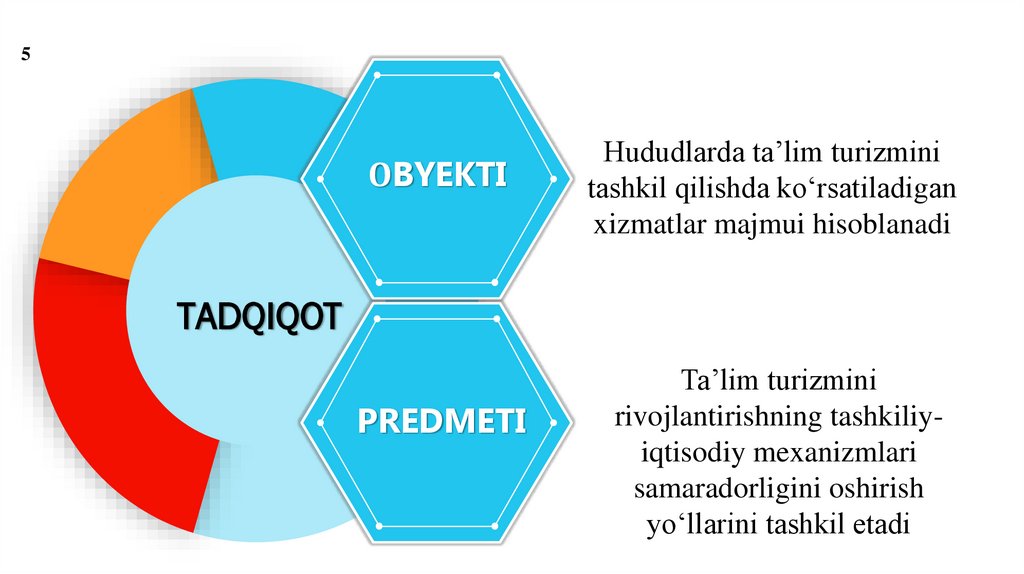 5

TADQIQOT

OBYEKTI

Hududlarda ta’lim turizmini tashkil qilishda ko‘rsatiladigan xizmatlar majmui hisoblanadi

PREDMETI

Ta’lim turizmini rivojlantirishning tashkiliy-iqtisodiy mexanizmlari samaradorligini oshirish yo‘llarini tashkil etadi